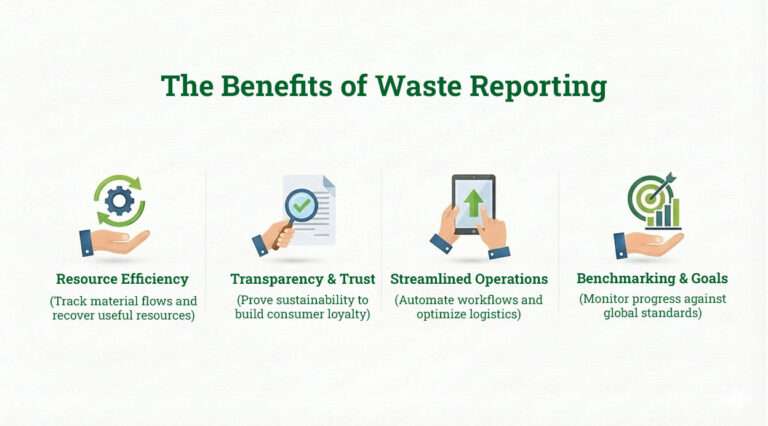 The Benefits of Waste Reporting

Resource Efficiency
(Track material flows and recover useful resources)

Transparency & Trust
(Prove sustainability to build consumer loyalty)

Streamlined Operations
(Automate workflows and optimize logistics)

Benchmarking & Goals
(Monitor progress against global standards)